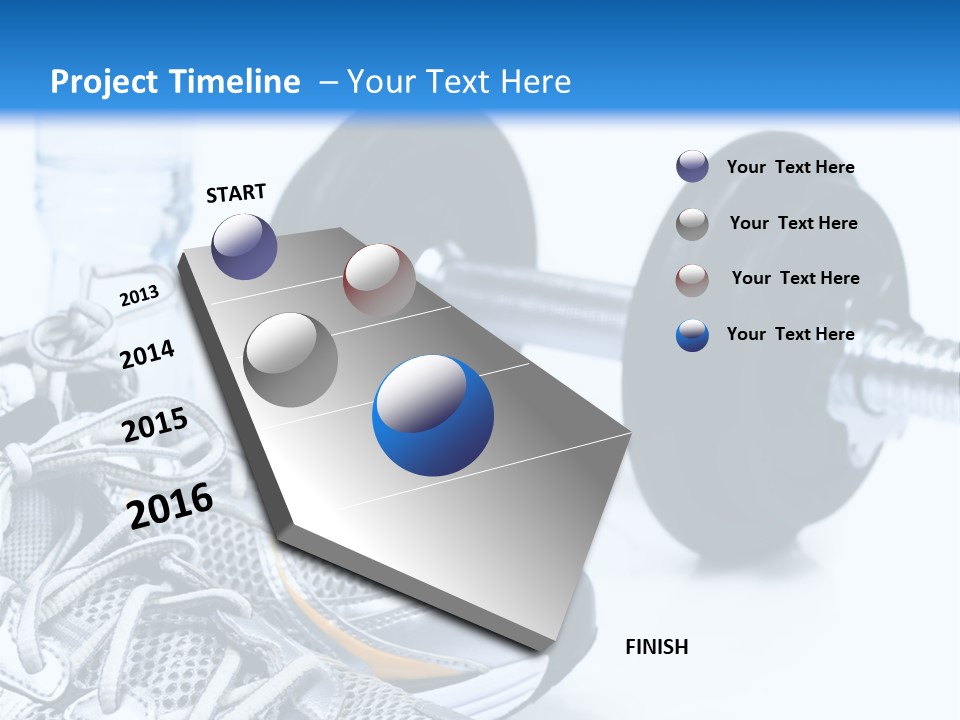 Project Timeline – Your Text Here

START

2013

2014

2015

2016

FINISH

Your Text Here

Your Text Here

Your Text Here

Your Text Here